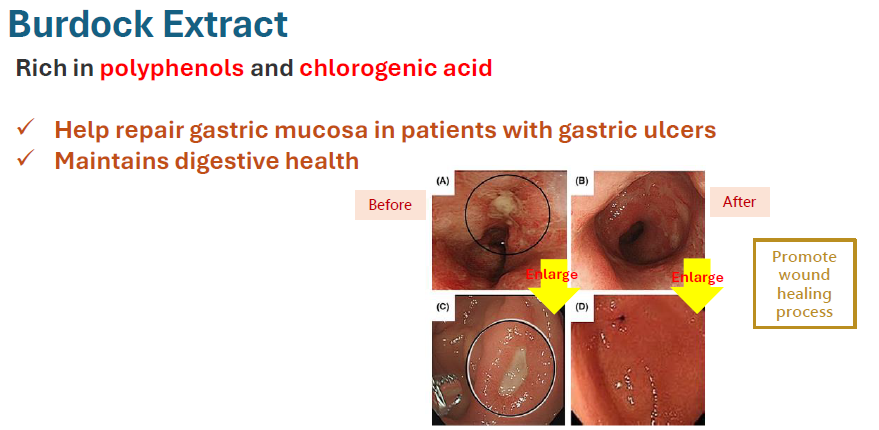 Burdock Extract

Rich in polyphenols and chlorogenic acid

✓ Help repair gastric mucosa in patients with gastric ulcers
✓ Maintains digestive health

Before

(A)

(B)

After

Enlarge

Enlarge

(C)

(D)

Promote wound healing process